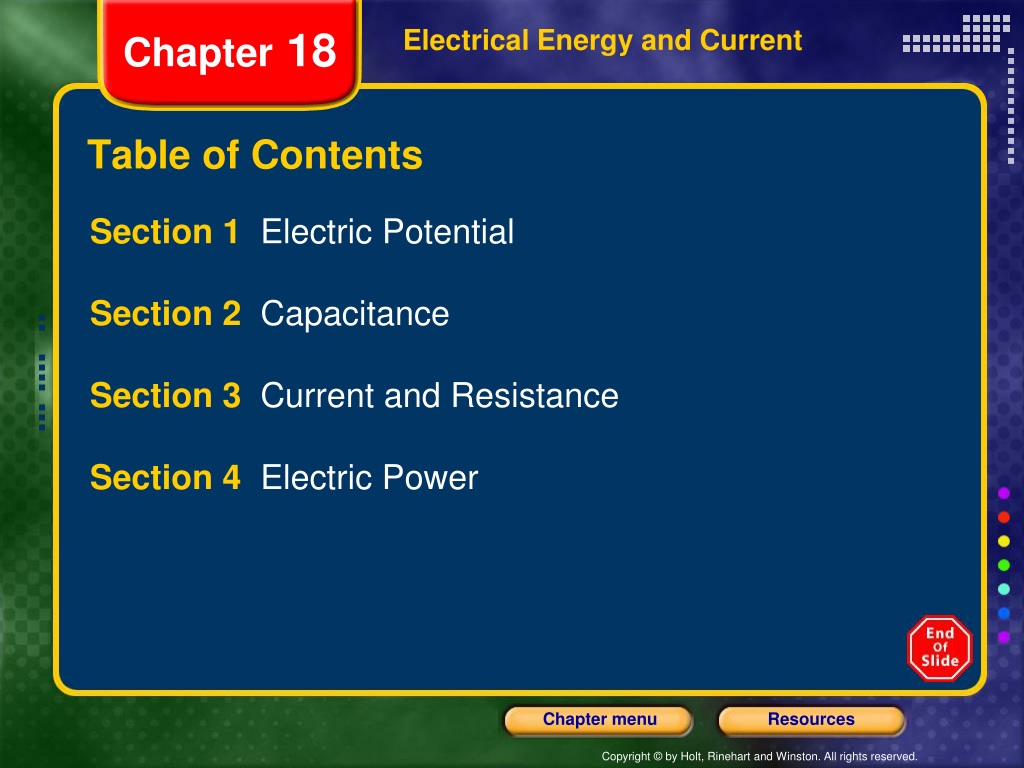 Chapter 18

Electrical Energy and Current

Table of Contents

Section 1 Electric Potential

Section 2 Capacitance

Section 3 Current and Resistance

Section 4 Electric Power

End Of Slide

Chapter menu

Resources

Copyright © by Holt, Rinehart and Winston. All rights reserved.